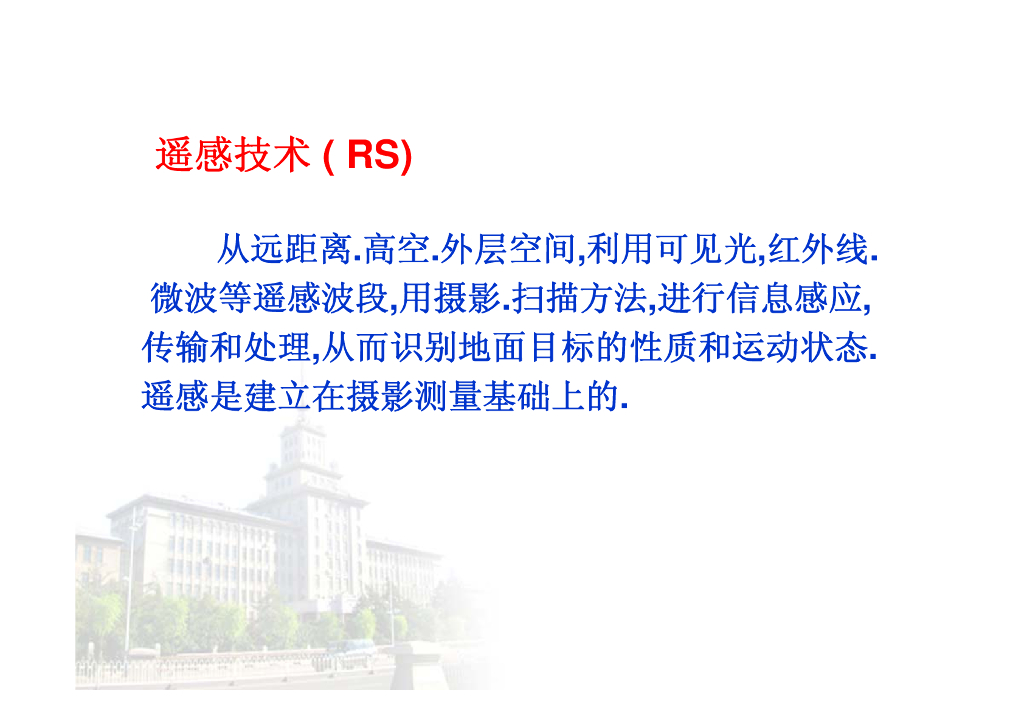 遥感技术 ( RS)

从远距离.高空.外层空间,利用可见光,红外线.微波等遥感波段,用摄影.扫描方法,进行信息感应,传输和处理,从而识别地面目标的性质和运动状态.遥感是建立在摄影测量基础上的.